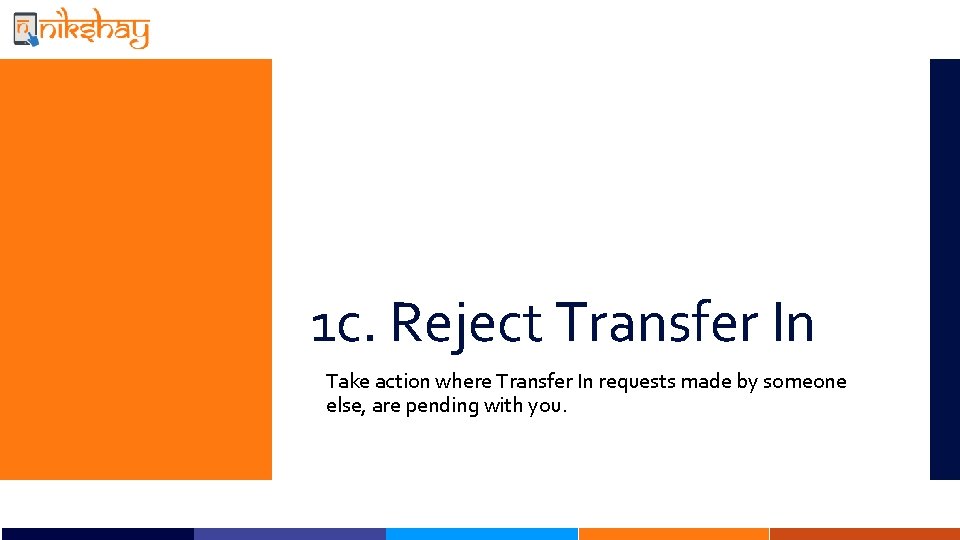 nikshay

1c. Reject Transfer In

Take action where Transfer In requests made by someone else, are pending with you.